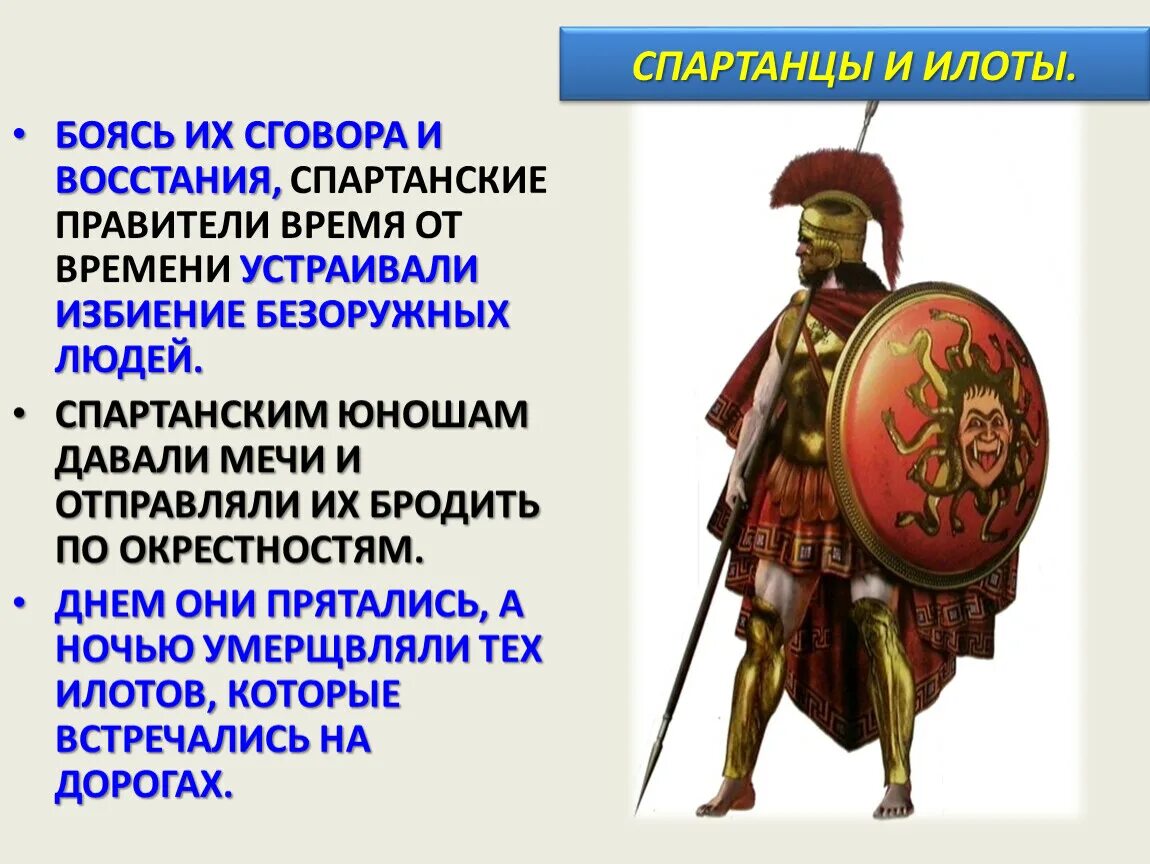 СПАРТАНЦЫ И ИЛОТЫ.

• БОЯСЬ ИХ СГОВОРА И ВОССТАНИЯ, СПАРТАНСКИЕ ПРАВИТЕЛИ ВРЕМЯ ОТ ВРЕМЕНИ УСТРАИВАЛИ ИЗБИЕНИЕ БЕЗОРУЖНЫХ ЛЮДЕЙ.

• СПАРТАНСКИМ ЮНОШАМ ДАВАЛИ МЕЧИ И ОТПРАВЛЯЛИ ИХ БРОДИТЬ ПО ОКРЕСТНОСТЯМ.

• ДНЕМ ОНИ ПРЯТАЛИСЬ, А НОЧЬЮ УМЕРЩВЛЯЛИ ТЕХ ИЛОТОВ, КОТОРЫЕ ВСТРЕЧАЛИСЬ НА ДОРОГАХ.